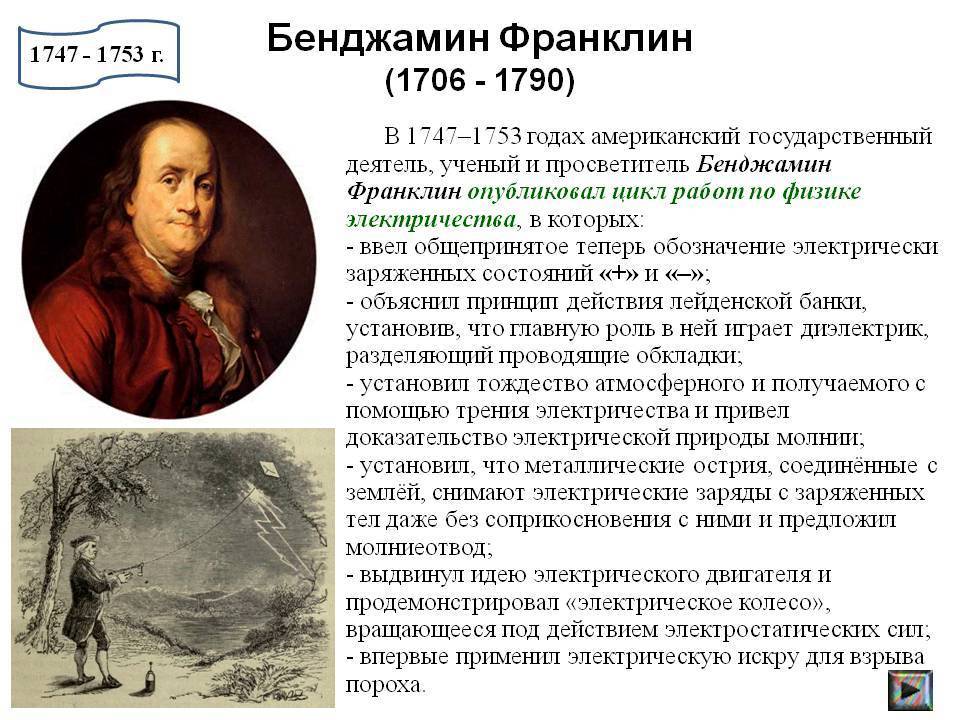 1747 - 1753 г.

Бенджамин Франклин
(1706 - 1790)

В 1747–1753 годах американский государственный деятель, ученый и просветитель Бенджамин Франклин опубликовал цикл работ по физике электричества, в которых:
- ввел общепринятое теперь обозначение электрически заряженных состояний «+» и «–»;
- объяснил принцип действия лейденской банки, установив, что главную роль в ней играет диэлектрик, разделяющий проводящие обкладки;
- установил тождество атмосферного и получаемого с помощью трения электричества и привел доказательство электрической природы молнии;
- установил, что металлические острия, соединённые с землёй, снимают электрические заряды с заряженных тел даже без соприкосновения с ними и предложил молниеотвод;
- выдвинул идею электрического двигателя и продемонстрировал «электрическое колесо», вращающееся под действием электростатических сил;
- впервые применил электрическую искру для взрыва пороха.